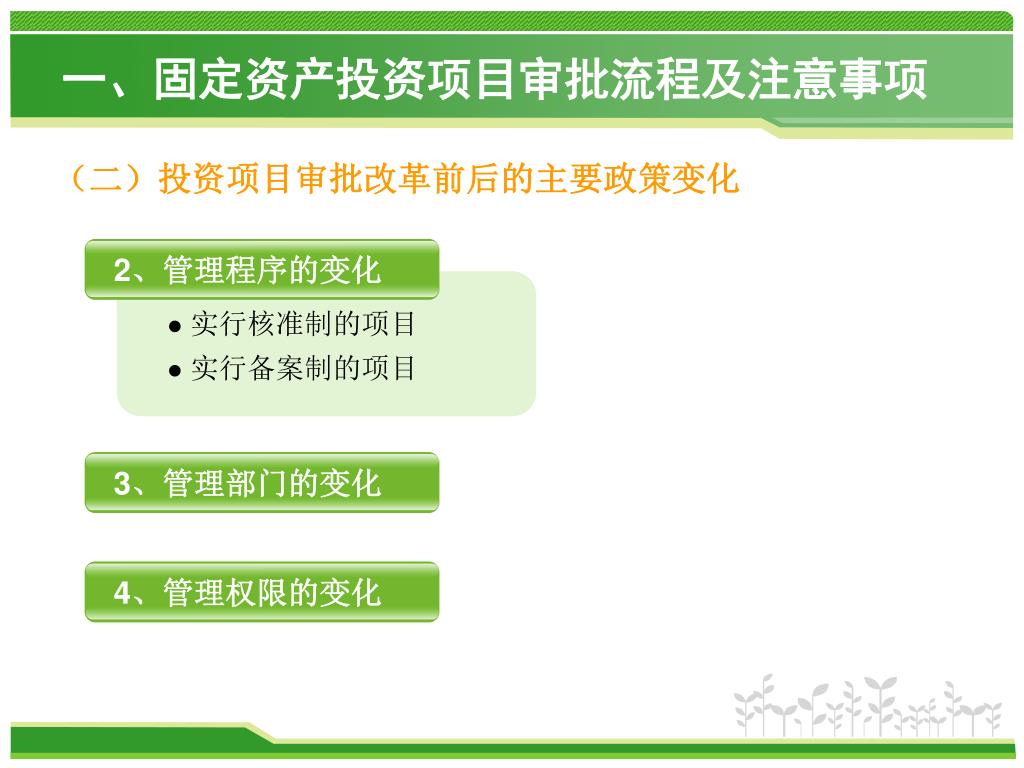 一、固定资产投资项目审批流程及注意事项

（二）投资项目审批改革前后的主要政策变化

2、管理程序的变化

● 实行核准制的项目
● 实行备案制的项目

3、管理部门的变化

4、管理权限的变化